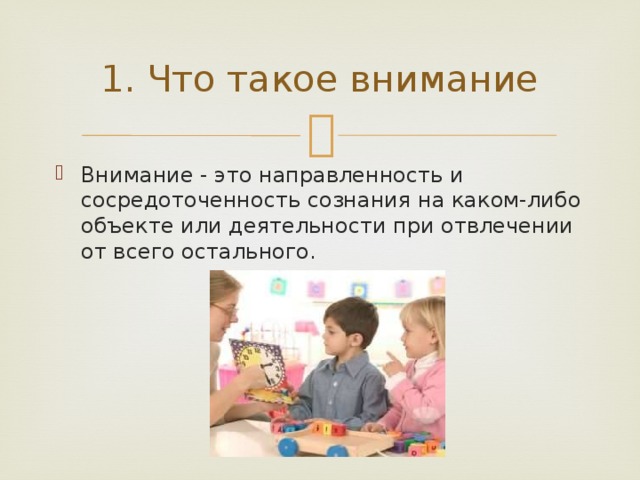 1. Что такое внимание

Внимание - это направленность и сосредоточенность сознания на каком-либо объекте или деятельности при отвлечении от всего остального.